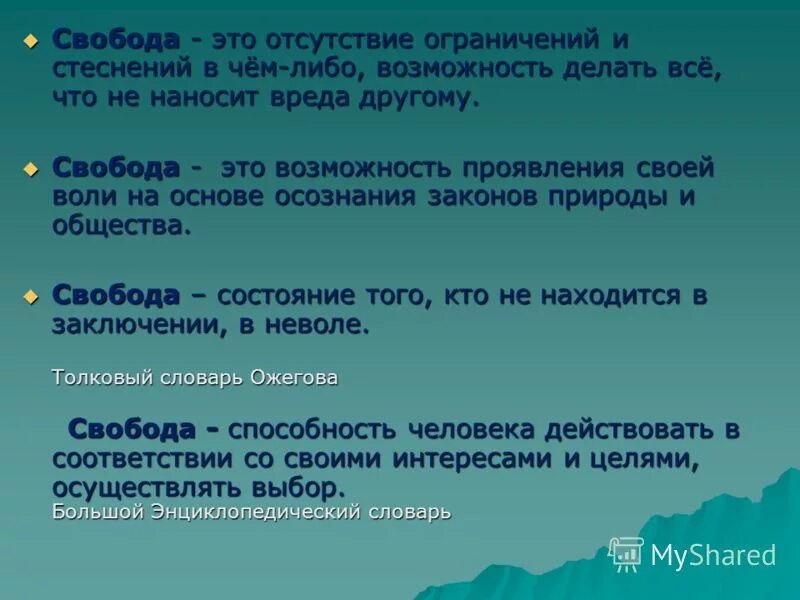 Свобода - это отсутствие ограничений и стеснений в чём-либо, возможность делать всё, что не наносит вреда другому.

Свобода - это возможность проявления своей воли на основе осознания законов природы и общества.

Свобода – состояние того, кто не находится в заключении, в неволе.

Толковый словарь Ожегова

Свобода - способность человека действовать в соответствии со своими интересами и целями, осуществлять выбор.
Большой Энциклопедический словарь

MyShared